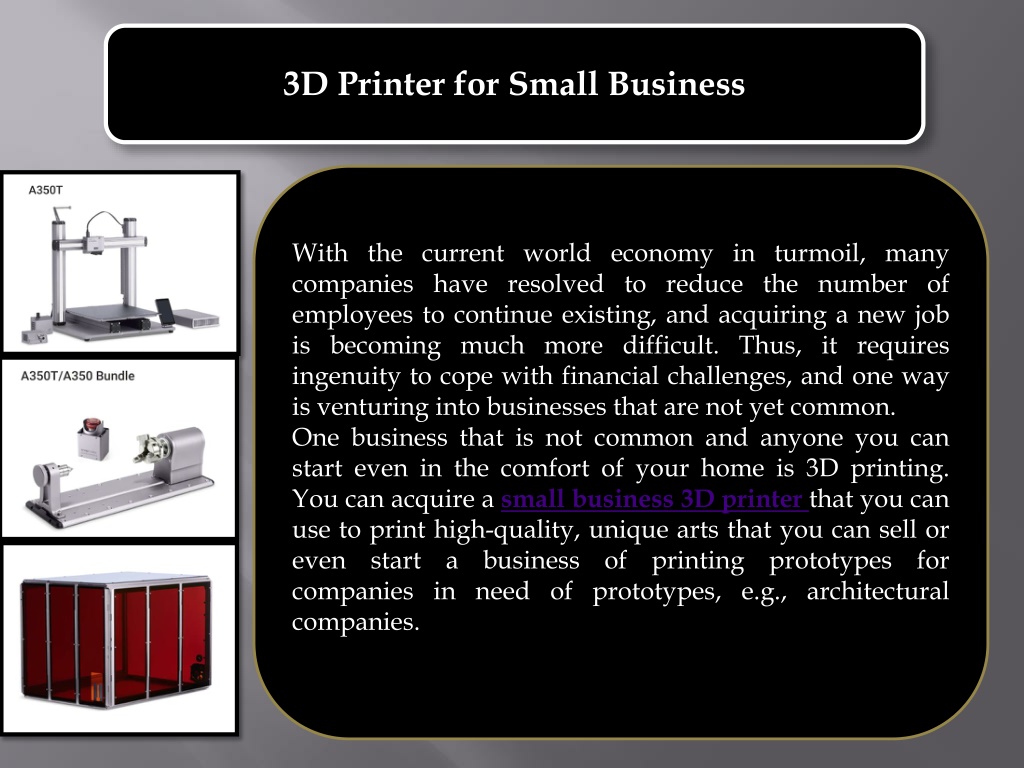 3D Printer for Small Business

A350T

A350T/A350 Bundle

With the current world economy in turmoil, many companies have resolved to reduce the number of employees to continue existing, and acquiring a new job is becoming much more difficult. Thus, it requires ingenuity to cope with financial challenges, and one way is venturing into businesses that are not yet common.
One business that is not common and anyone you can start even in the comfort of your home is 3D printing. You can acquire a small business 3D printer that you can use to print high-quality, unique arts that you can sell or even start a business of printing prototypes for companies in need of prototypes, e.g., architectural companies.